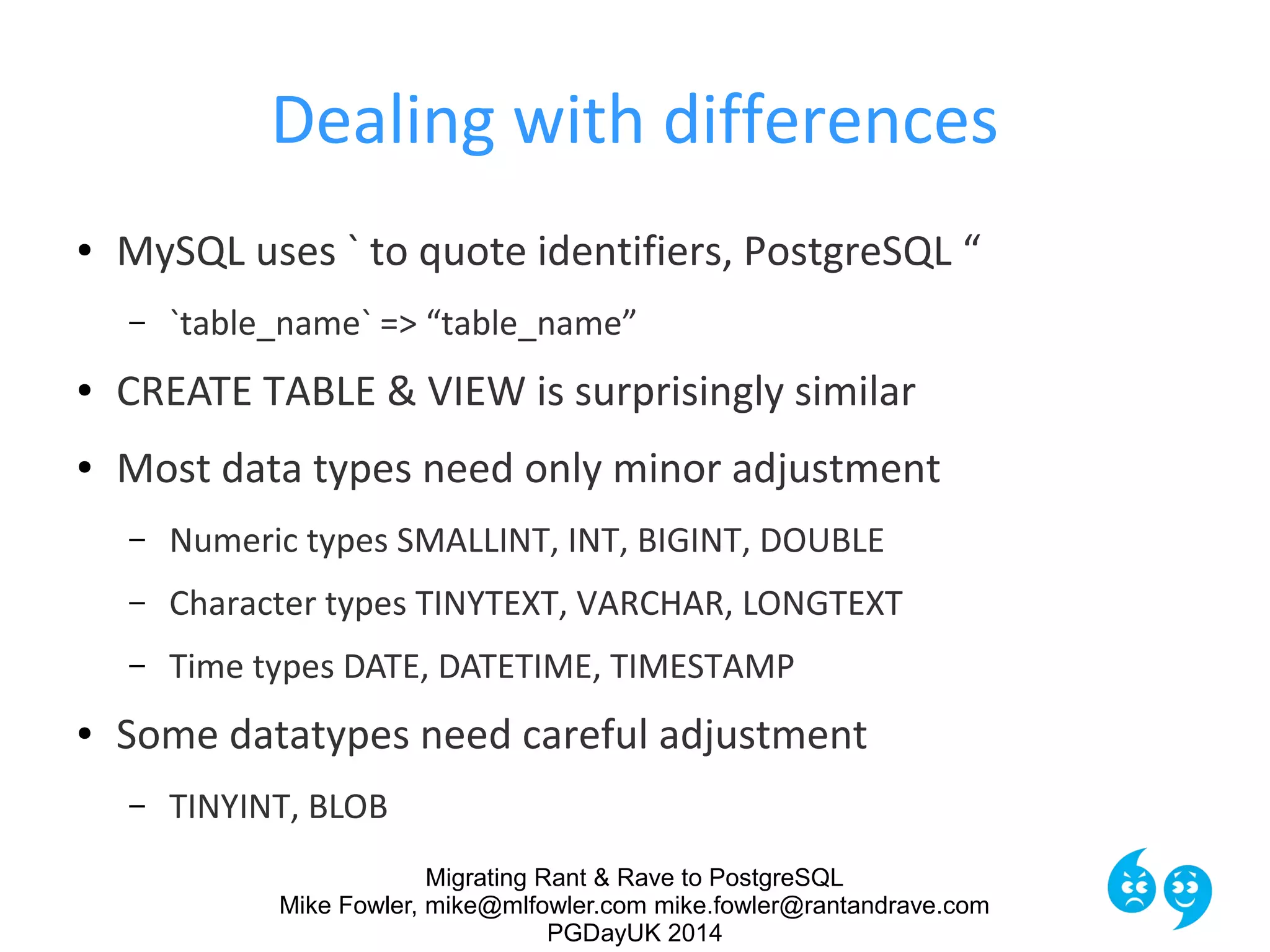 Dealing with differences

• MySQL uses ` to quote identifiers, PostgreSQL “
  – `table_name` => “table_name”
• CREATE TABLE & VIEW is surprisingly similar
• Most data types need only minor adjustment
  – Numeric types SMALLINT, INT, BIGINT, DOUBLE
  – Character types TINYTEXT, VARCHAR, LONGTEXT
  – Time types DATE, DATETIME, TIMESTAMP
• Some datatypes need careful adjustment
  – TINYINT, BLOB

Migrating Rant & Rave to PostgreSQL
Mike Fowler, mike@mlfowler.com mike.fowler@rantandrave.com
PGDayUK 2014